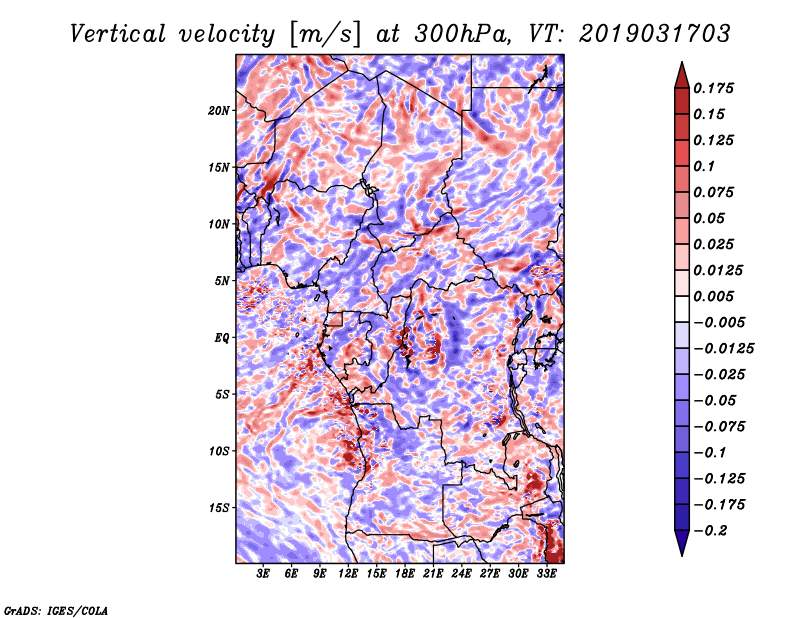 Vertical velocity [m/s] at 300hPa, VT: 2019031703

20N
15N
10N
5N
EQ
5S
10S
15S

3E 6E 9E 12E 15E 18E 21E 24E 27E 30E 33E

0.175
0.15
0.125
0.1
0.075
0.05
0.025
0.0125
0.005
−0.005
−0.0125
−0.025
−0.05
−0.075
−0.1
−0.125
−0.175
−0.2

GrADS: IGES/COLA